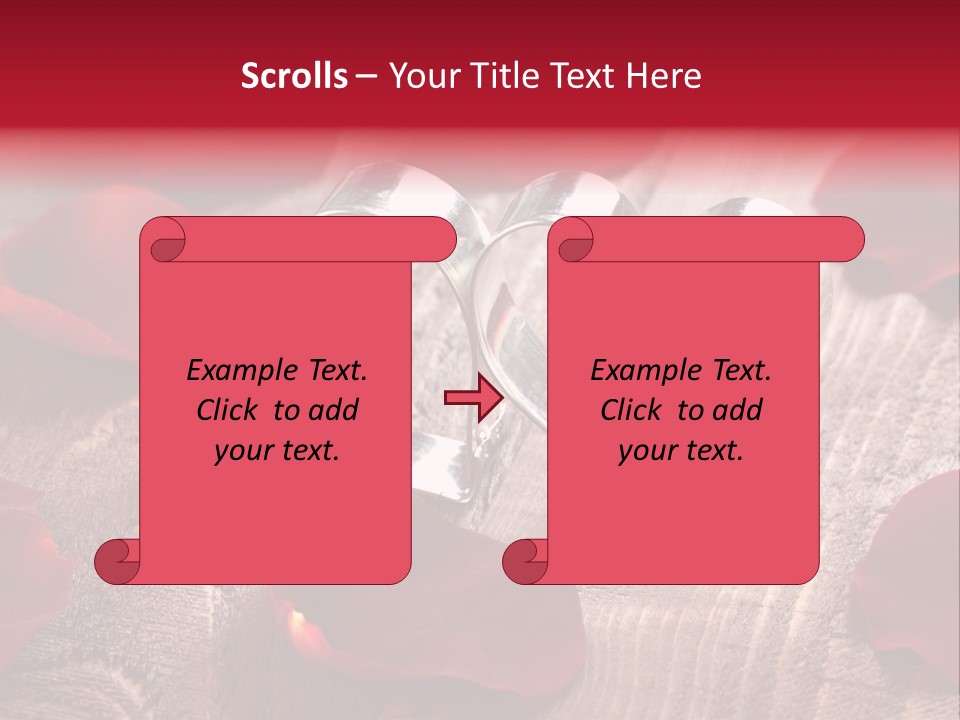 Scrolls – Your Title Text Here

Example Text. Click to add your text.

Example Text. Click to add your text.